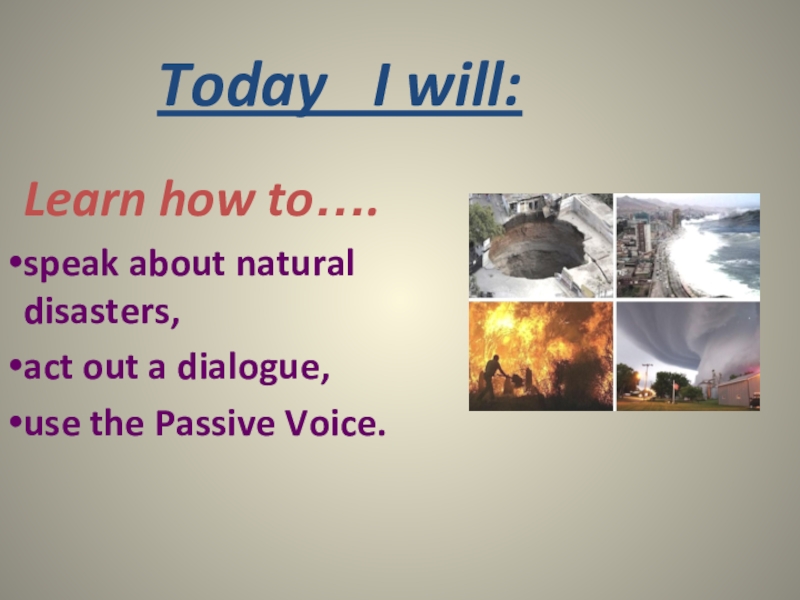 Today I will:

Learn how to….

•speak about natural disasters,

•act out a dialogue,

•use the Passive Voice.